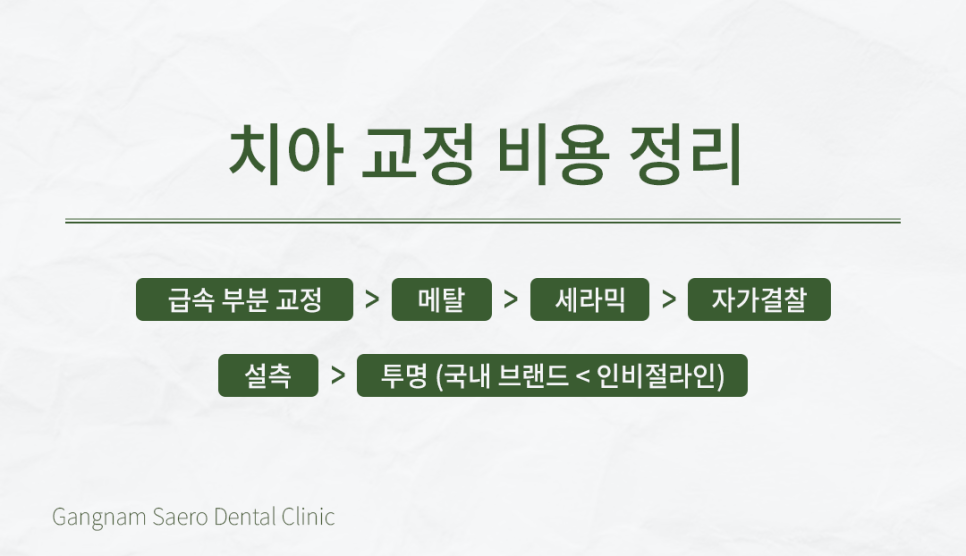 치아 교정 비용 정리

급속 부분 교정 > 메탈 > 세라믹 > 자가결찰

설측 > 투명 (국내 브랜드 < 인비절라인)

Gangnam Saero Dental Clinic